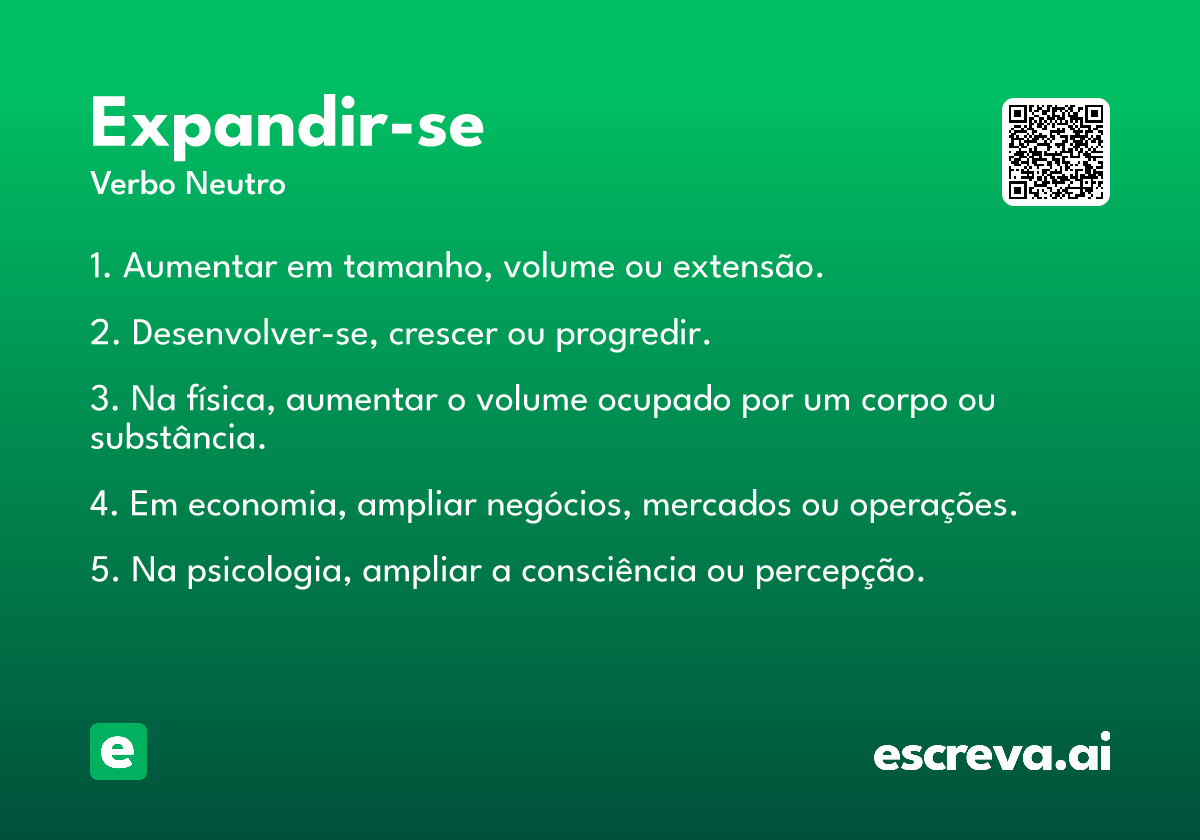 Expandir-se
Verbo Neutro

1. Aumentar em tamanho, volume ou extensão.

2. Desenvolver-se, crescer ou progredir.

3. Na física, aumentar o volume ocupado por um corpo ou substância.

4. Em economia, ampliar negócios, mercados ou operações.

5. Na psicologia, ampliar a consciência ou percepção.

e

escreva.ai